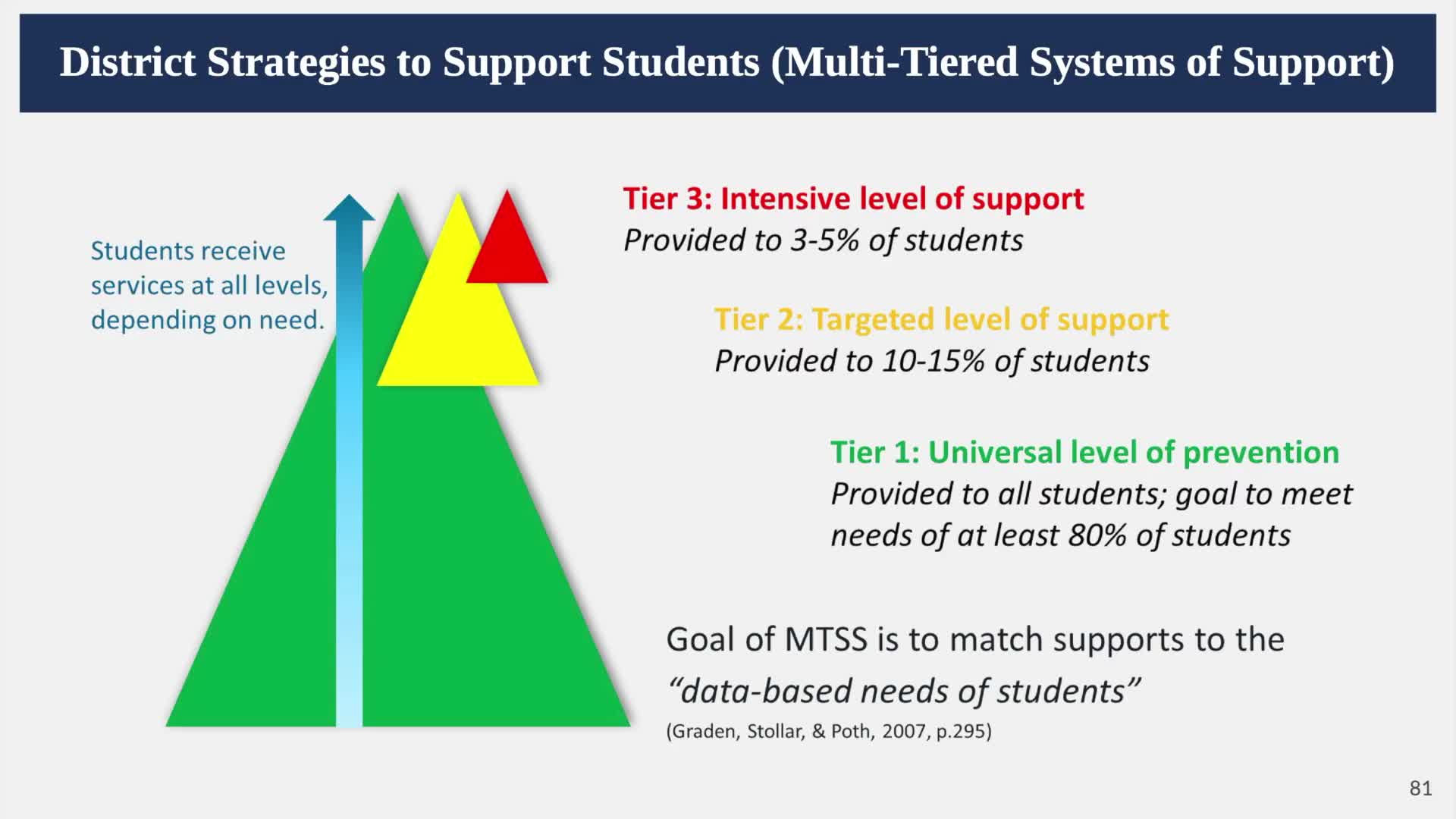 District Strategies to Support Students (Multi-Tiered Systems of Support)

Students receive services at all levels, depending on need.

Tier 3: Intensive level of support
Provided to 3-5% of students

Tier 2: Targeted level of support
Provided to 10-15% of students

Tier 1: Universal level of prevention
Provided to all students; goal to meet needs of at least 80% of students

Goal of MTSS is to match supports to the "data-based needs of students"
(Graden, Stollar, & Poth, 2007, p.295)

81